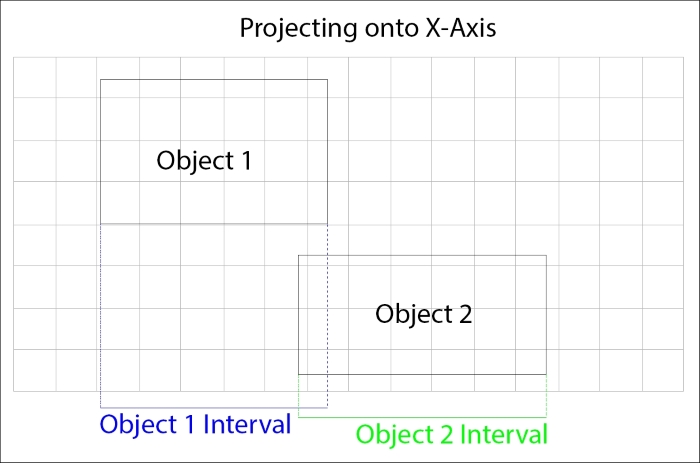 Projecting onto X-Axis

Object 1

Object 2

Object 1 Interval

Object 2 Interval